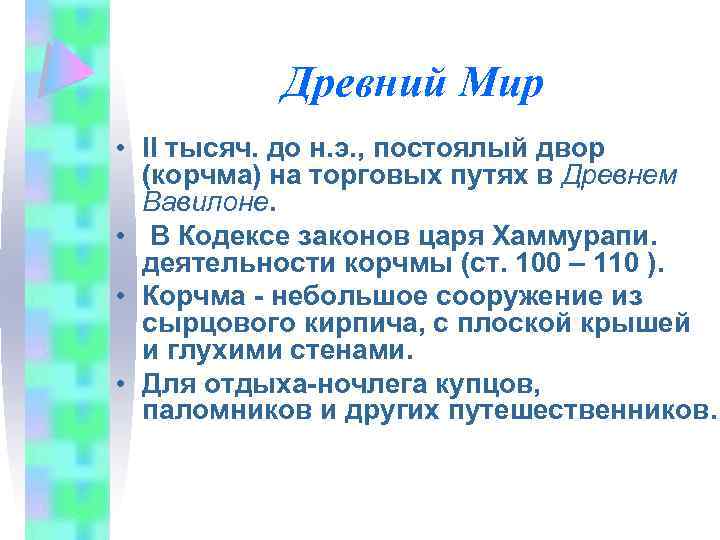 Древний Мир

• II тысяч. до н.э., постоялый двор (корчма) на торговых путях в Древнем Вавилоне.
• В Кодексе законов царя Хаммурапи. деятельности корчмы (ст. 100 – 110 ).
• Корчма - небольшое сооружение из сырцового кирпича, с плоской крышей и глухими стенами.
• Для отдыха-ночлега купцов, паломников и других путешественников.